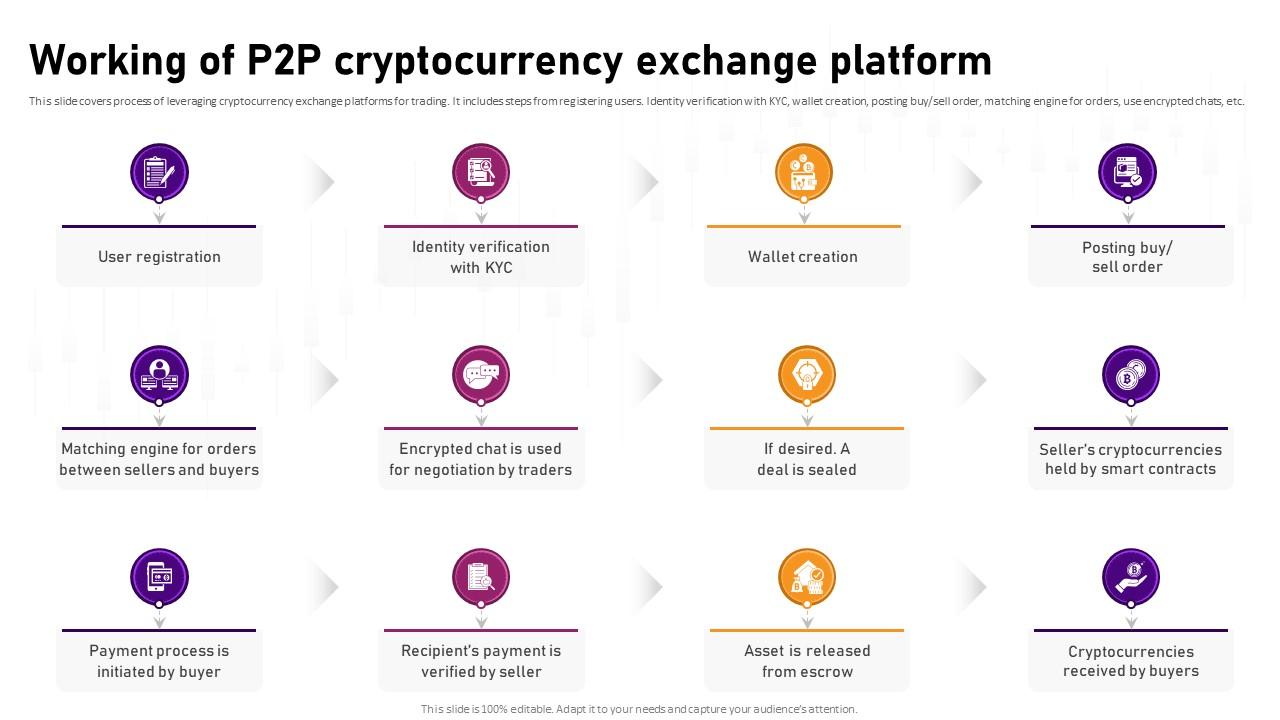 Working of P2P cryptocurrency exchange platform

This slide covers process of leveraging cryptocurrency exchange platforms for trading. It includes steps from registering users. Identity verification with KYC, wallet creation, posting buy/sell order, matching engine for orders, use encrypted chats, etc.

User registration

Identity verification with KYC

Wallet creation

Posting buy/ sell order

Matching engine for orders between sellers and buyers

Encrypted chat is used for negotiation by traders

If desired. A deal is sealed

Seller's cryptocurrencies held by smart contracts

Payment process is initiated by buyer

Recipient's payment is verified by seller

Asset is released from escrow

Cryptocurrencies received by buyers

This slide is 100% editable. Adapt it to your needs and capture your audience's attention.